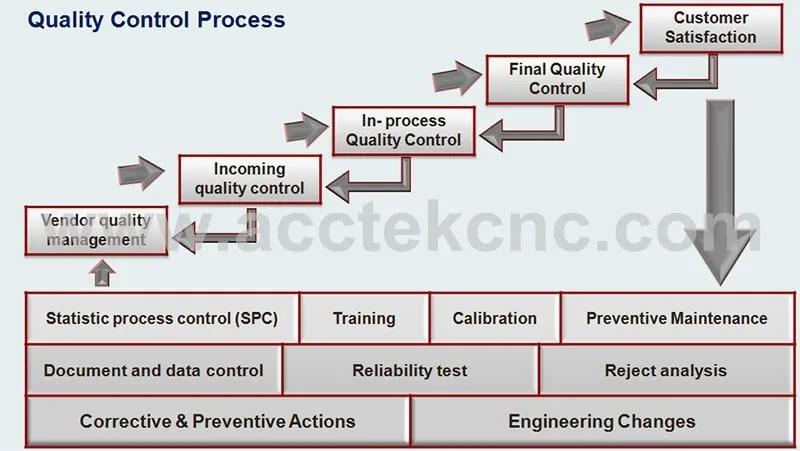 Quality Control Process

Customer Satisfaction

Final Quality Control

In- process Quality Control

Incoming quality control

Vendor quality management

www.acctekcnc.com

Statistic process control (SPC)

Training

Calibration

Preventive Maintenance

Document and data control

Reliability test

Reject analysis

Corrective & Preventive Actions

Engineering Changes